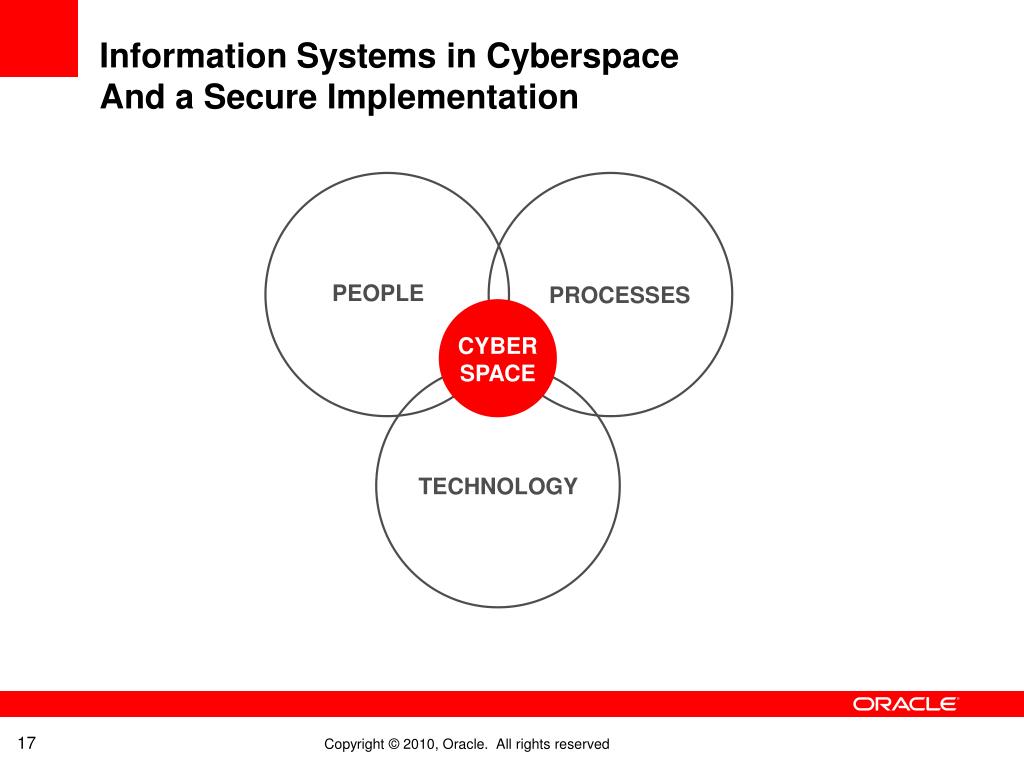 Information Systems in Cyberspace
And a Secure Implementation

PEOPLE

PROCESSES

CYBER
SPACE

TECHNOLOGY

ORACLE

17

Copyright © 2010, Oracle. All rights reserved